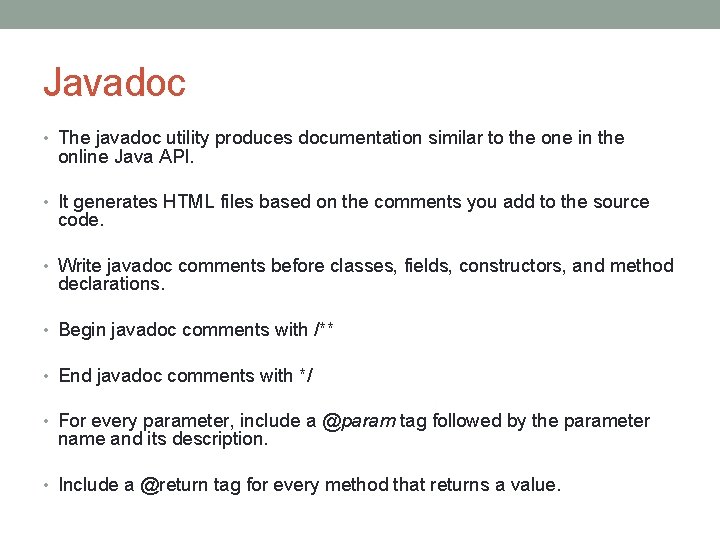 Javadoc

• The javadoc utility produces documentation similar to the one in the online Java API.

• It generates HTML files based on the comments you add to the source code.

• Write javadoc comments before classes, fields, constructors, and method declarations.

• Begin javadoc comments with /**

• End javadoc comments with */

• For every parameter, include a @param tag followed by the parameter name and its description.

• Include a @return tag for every method that returns a value.